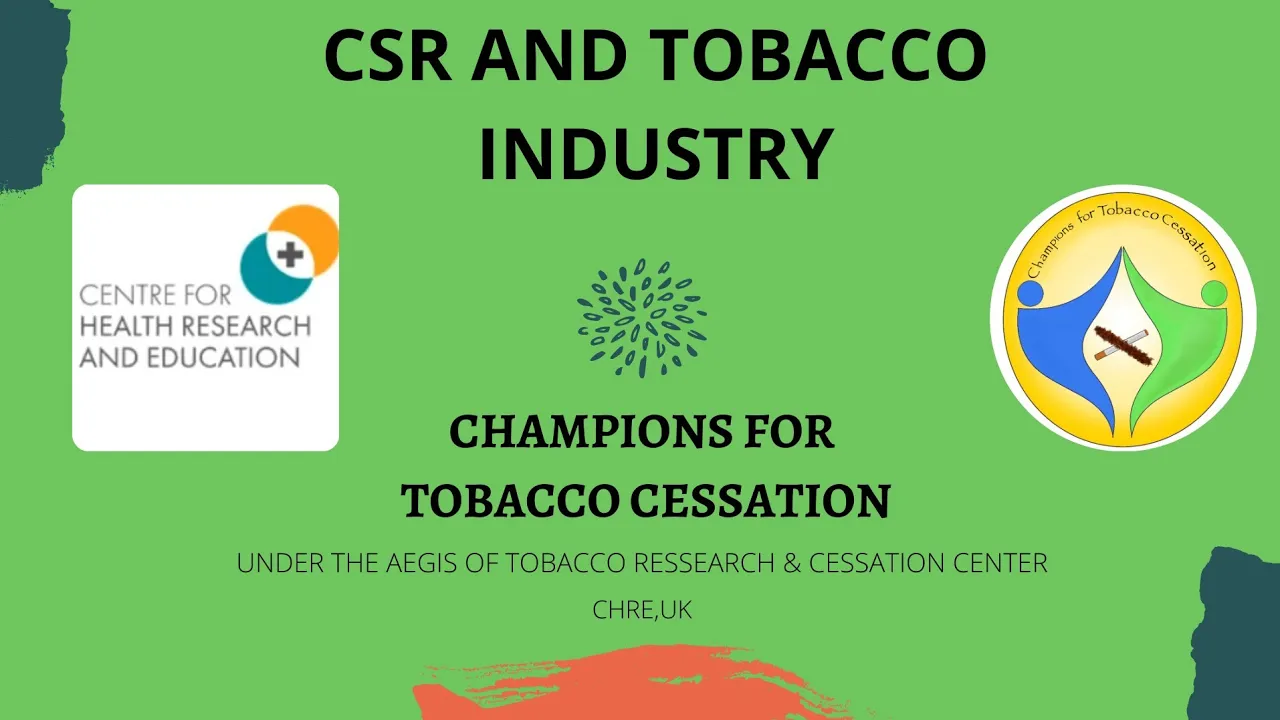 CSR AND TOBACCO INDUSTRY

CENTRE FOR HEALTH RESEARCH AND EDUCATION

Champions for Tobacco Cessation

CHAMPIONS FOR TOBACCO CESSATION

UNDER THE AEGIS OF TOBACCO RESSEARCH & CESSATION CENTER

CHRE,UK